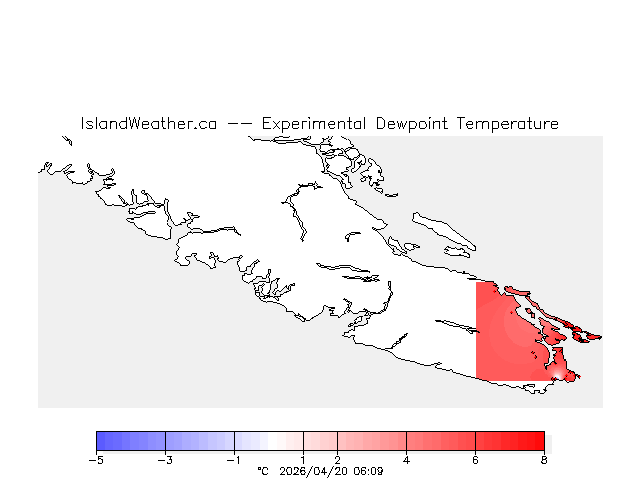 IslandWeather.ca -- Experimental Dewpoint Temperature

−5 −3 −1 1 2 4 6 8

°C 2026/04/20 06:09